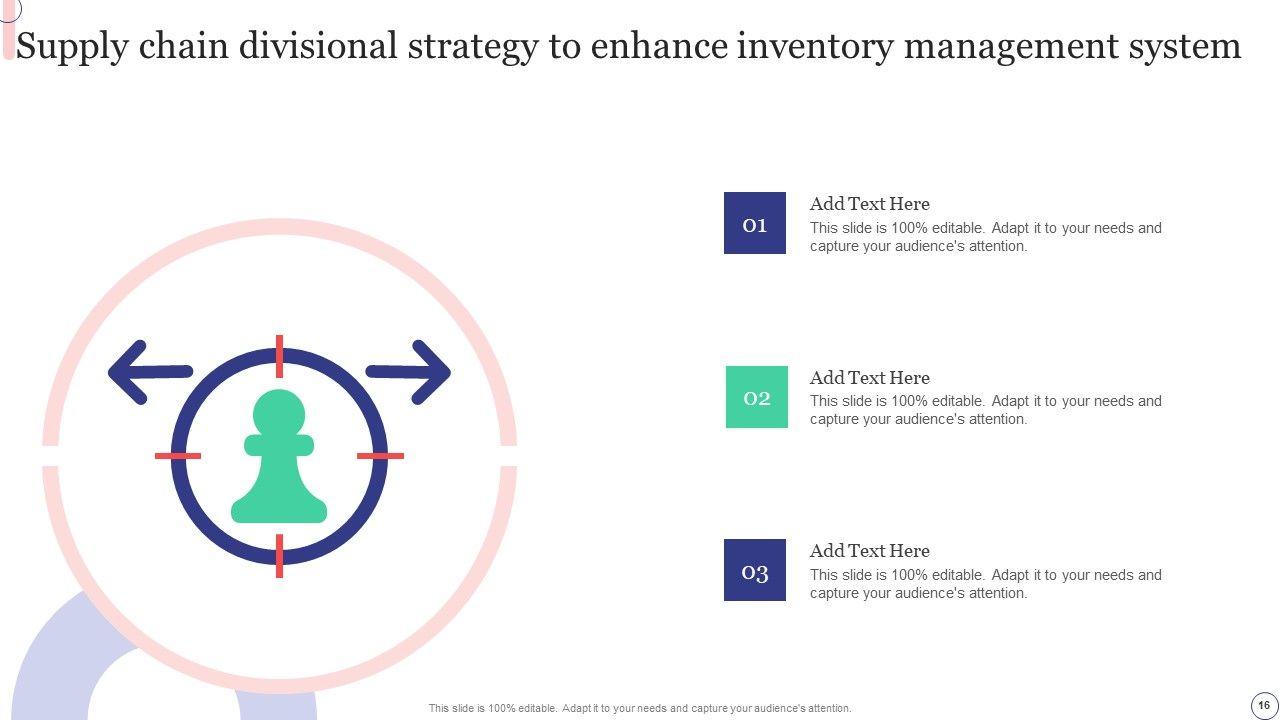 Supply chain divisional strategy to enhance inventory management system

01

Add Text Here

This slide is 100% editable. Adapt it to your needs and capture your audience's attention.

02

Add Text Here

This slide is 100% editable. Adapt it to your needs and capture your audience's attention.

03

Add Text Here

This slide is 100% editable. Adapt it to your needs and capture your audience's attention.

This slide is 100% editable. Adapt it to your needs and capture your audience's attention.

16